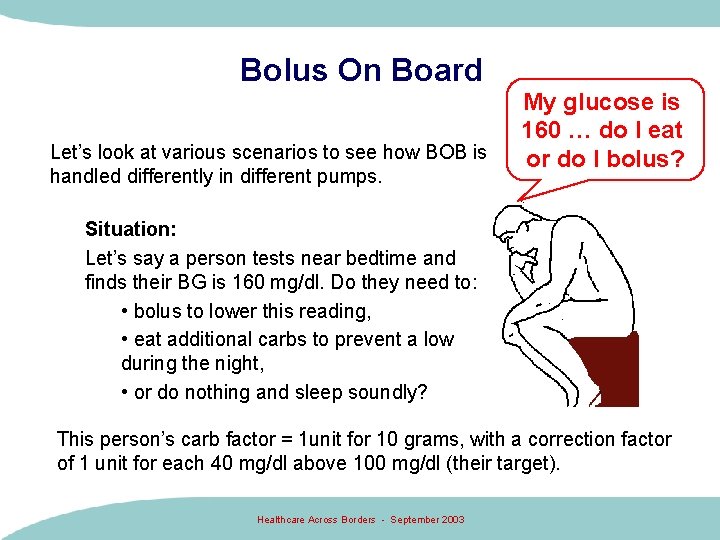 Bolus On Board

My glucose is 160 … do I eat or do I bolus?

Let's look at various scenarios to see how BOB is handled differently in different pumps.

Situation:

Let's say a person tests near bedtime and finds their BG is 160 mg/dl. Do they need to:

• bolus to lower this reading,

• eat additional carbs to prevent a low during the night,

• or do nothing and sleep soundly?

This person's carb factor = 1unit for 10 grams, with a correction factor of 1 unit for each 40 mg/dl above 100 mg/dl (their target).

Healthcare Across Borders - September 2003